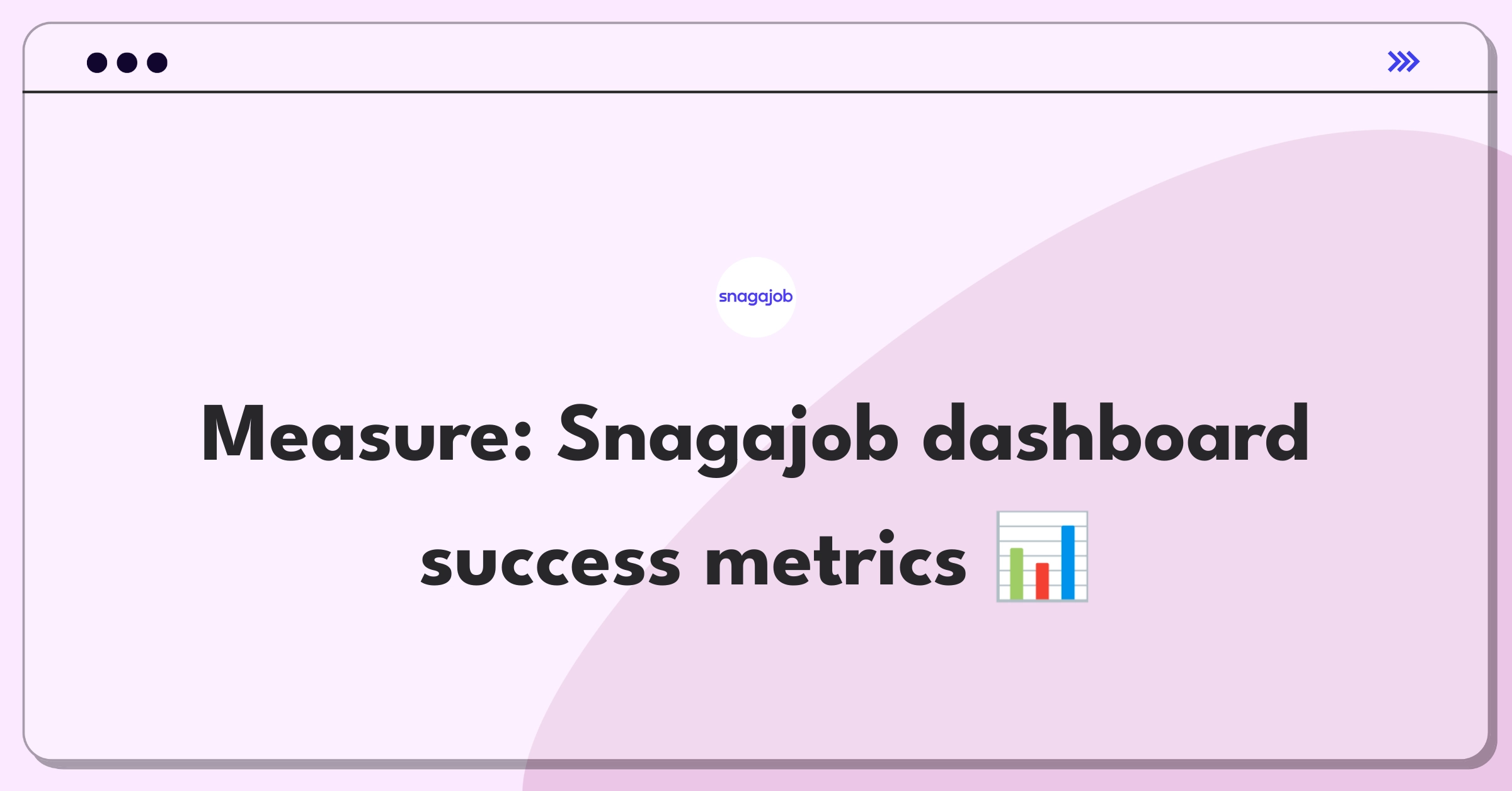 snagajob

Measure: Snagajob dashboard success metrics 📊